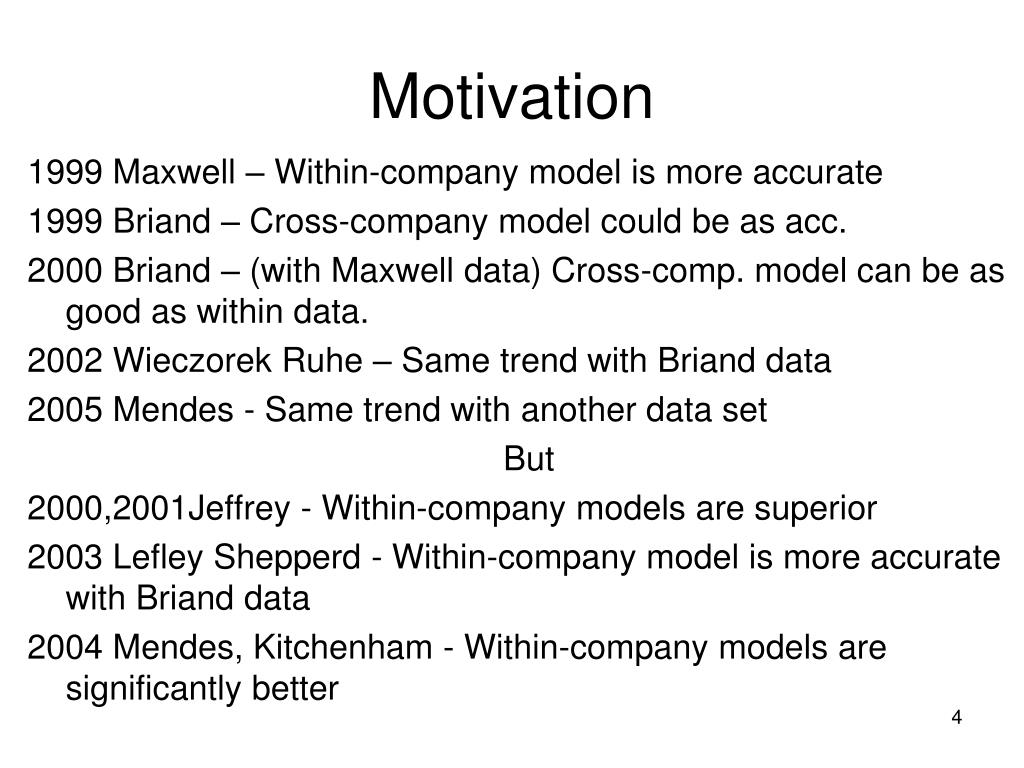 Motivation

1999 Maxwell – Within-company model is more accurate

1999 Briand – Cross-company model could be as acc.

2000 Briand – (with Maxwell data) Cross-comp. model can be as good as within data.

2002 Wieczorek Ruhe – Same trend with Briand data

2005 Mendes - Same trend with another data set

But

2000,2001Jeffrey - Within-company models are superior

2003 Lefley Shepperd - Within-company model is more accurate with Briand data

2004 Mendes, Kitchenham - Within-company models are significantly better

4